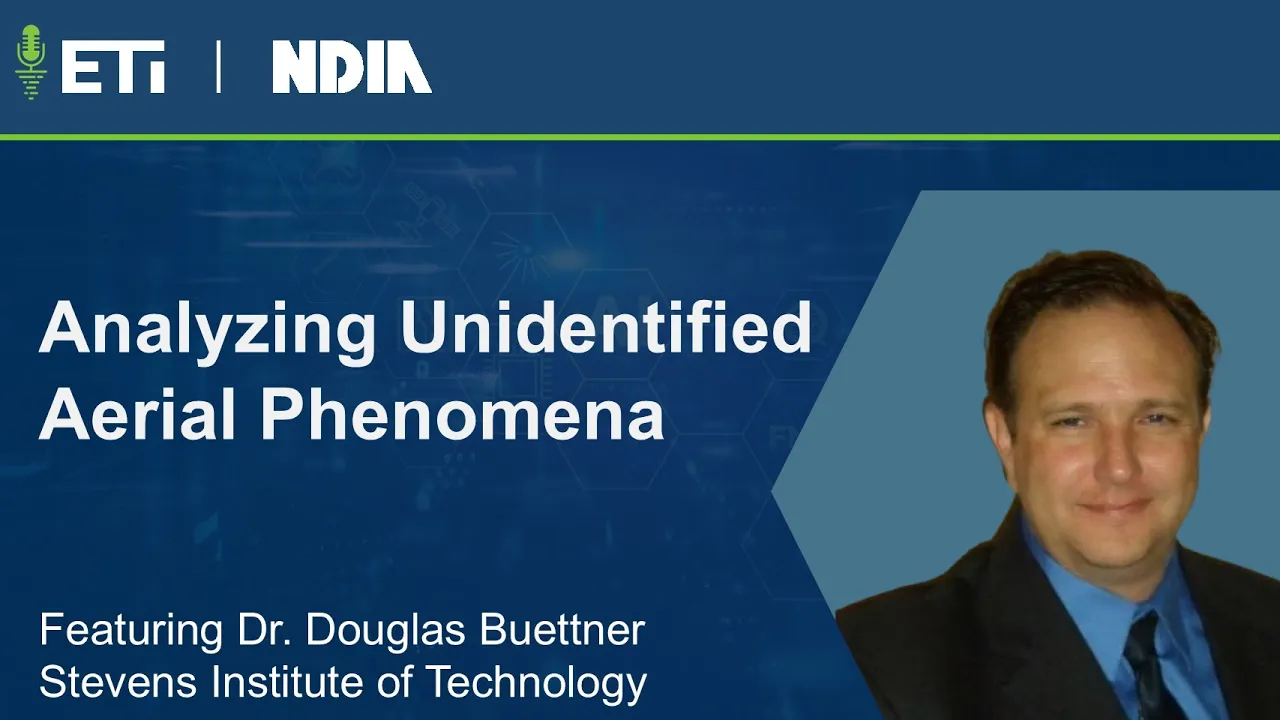 ETI | NDIA

Analyzing Unidentified Aerial Phenomena

Featuring Dr. Douglas Buettner
Stevens Institute of Technology